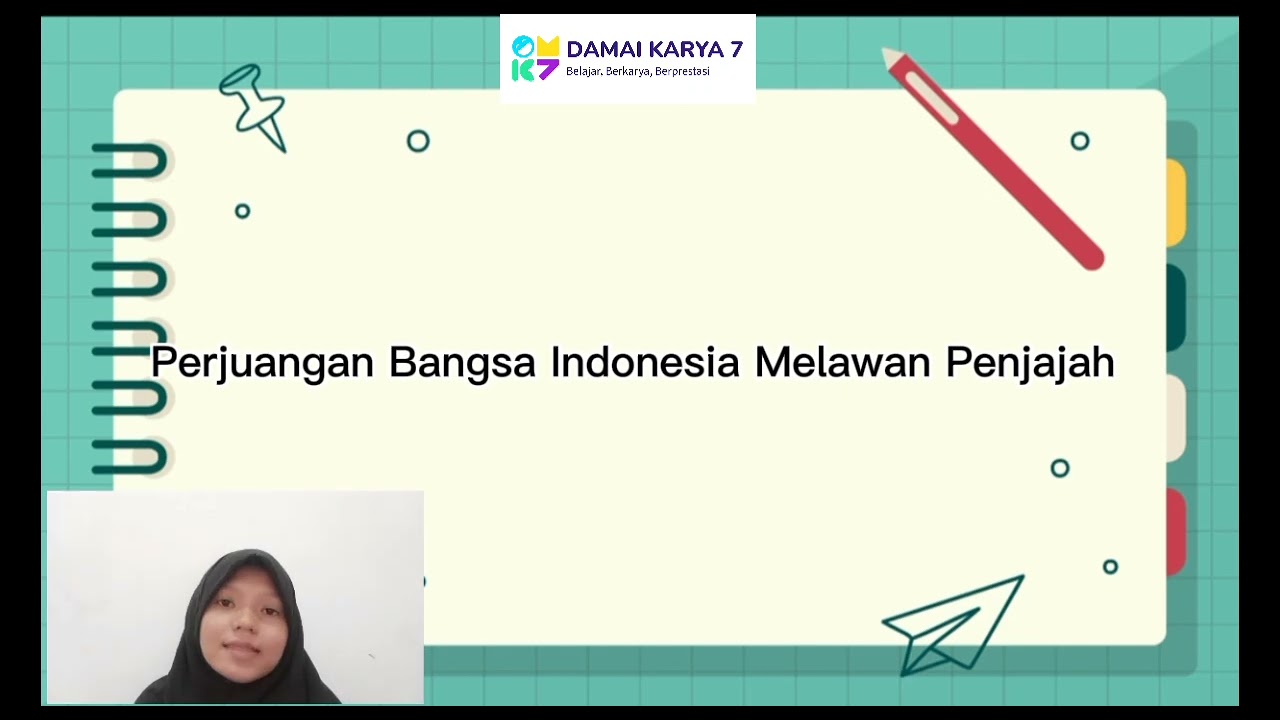 DAMAI KARYA 7
Belajar, Berkarya, Berprestasi

Perjuangan Bangsa Indonesia Melawan Penjajah